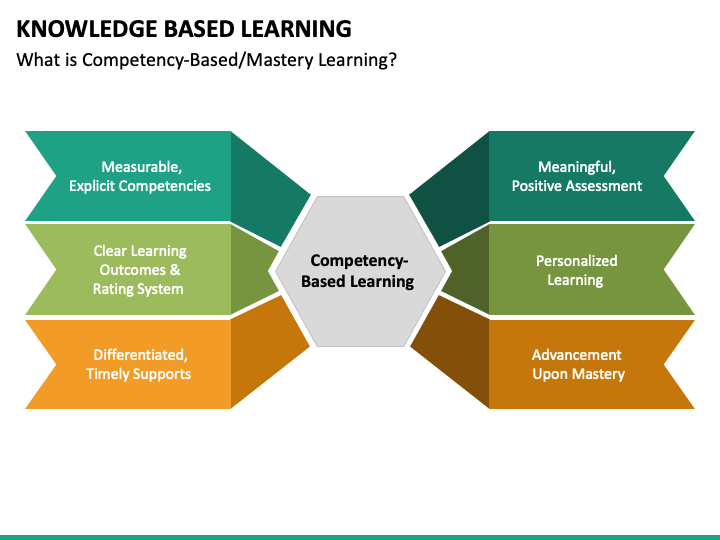 KNOWLEDGE BASED LEARNING

What is Competency-Based/Mastery Learning?

Measurable, Explicit Competencies

Clear Learning Outcomes & Rating System

Differentiated, Timely Supports

Competency-Based Learning

Meaningful, Positive Assessment

Personalized Learning

Advancement Upon Mastery